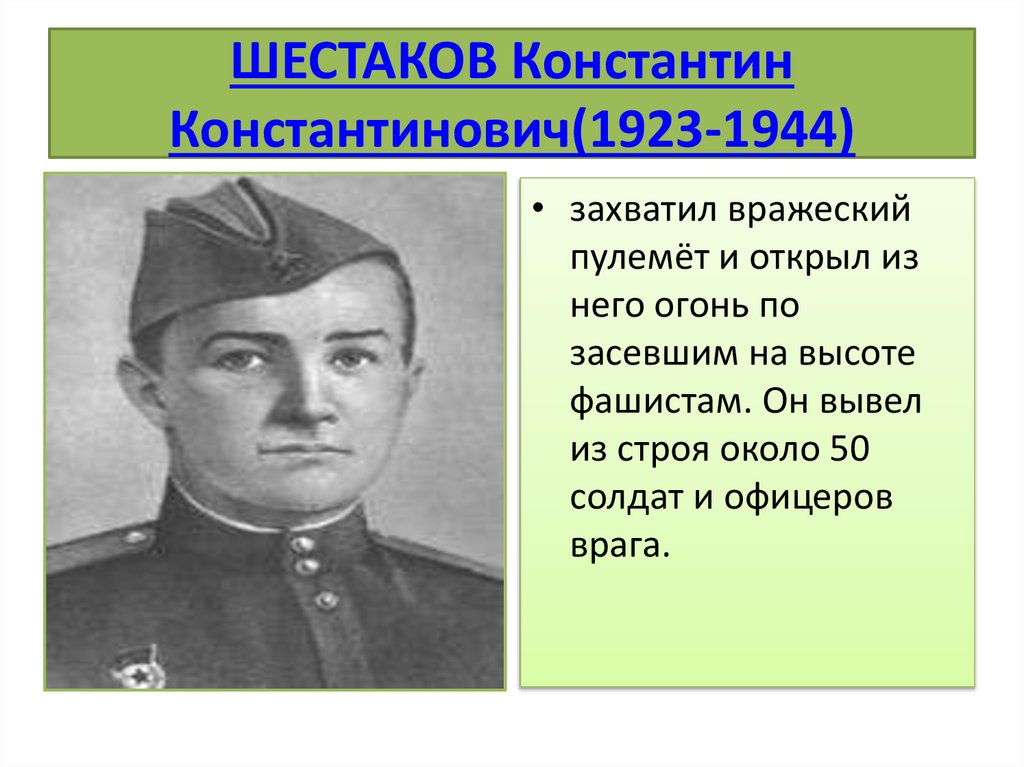 ШЕСТАКОВ Константин Константинович(1923-1944)

• захватил вражеский пулемёт и открыл из него огонь по засевшим на высоте фашистам. Он вывел из строя около 50 солдат и офицеров врага.